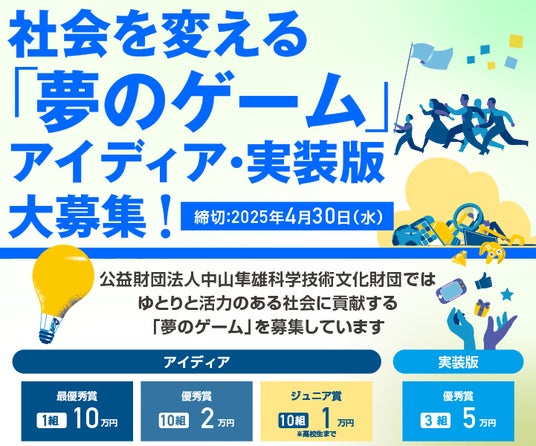 社会を変える
「夢のゲーム」
アイディア・実装版
大募集！

締切:2025年4月30日(水)

公益財団法人中山隼雄科学技術文化財団では
ゆとりと活力のある社会に貢献する
「夢のゲーム」を募集しています

アイディア

最優秀賞
1組 10万円

優秀賞
10組 2万円

ジュニア賞
10組 1万円
※高校生まで

実装版

優秀賞
3組 5万円